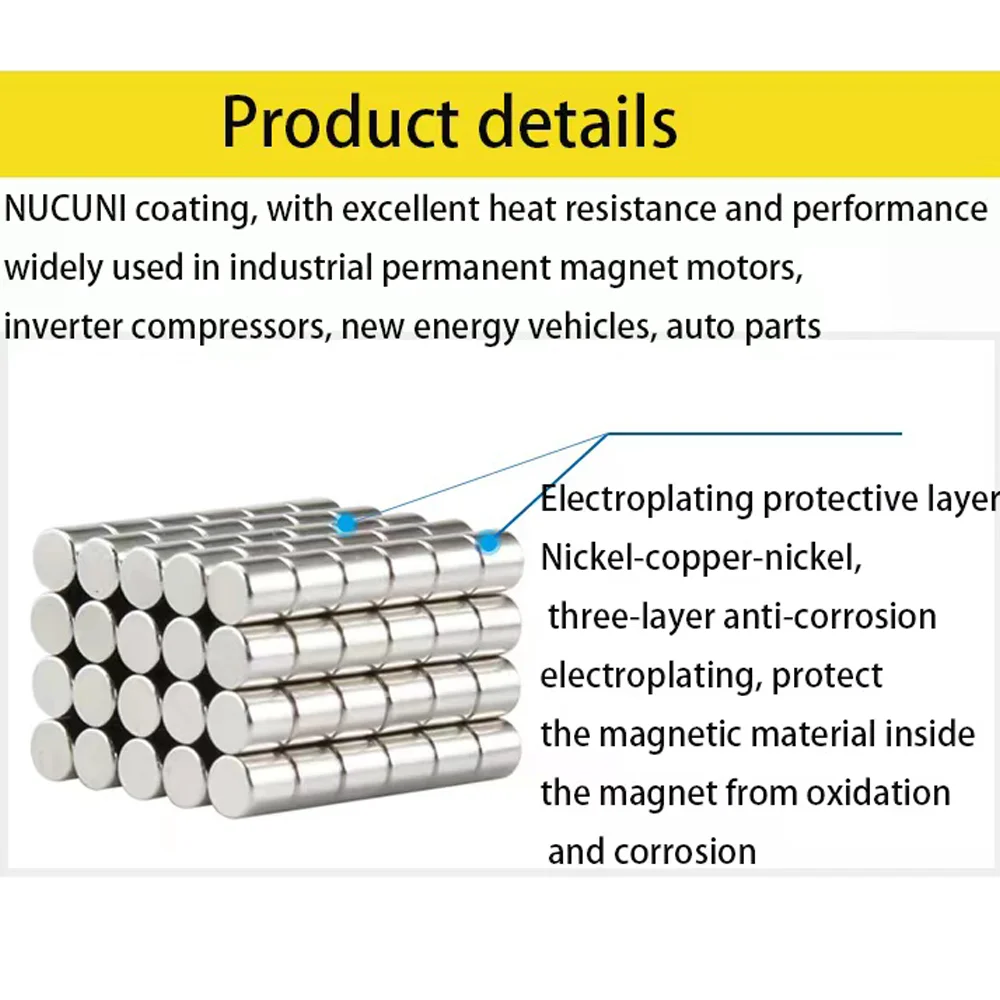 Product details

NUCUNI coating, with excellent heat resistance and performance widely used in industrial permanent magnet motors, inverter compressors, new energy vehicles, auto parts

Electroplating protective layer
Nickel-copper-nickel,
three-layer anti-corrosion
electroplating, protect
the magnetic material inside
the magnet from oxidation
and corrosion